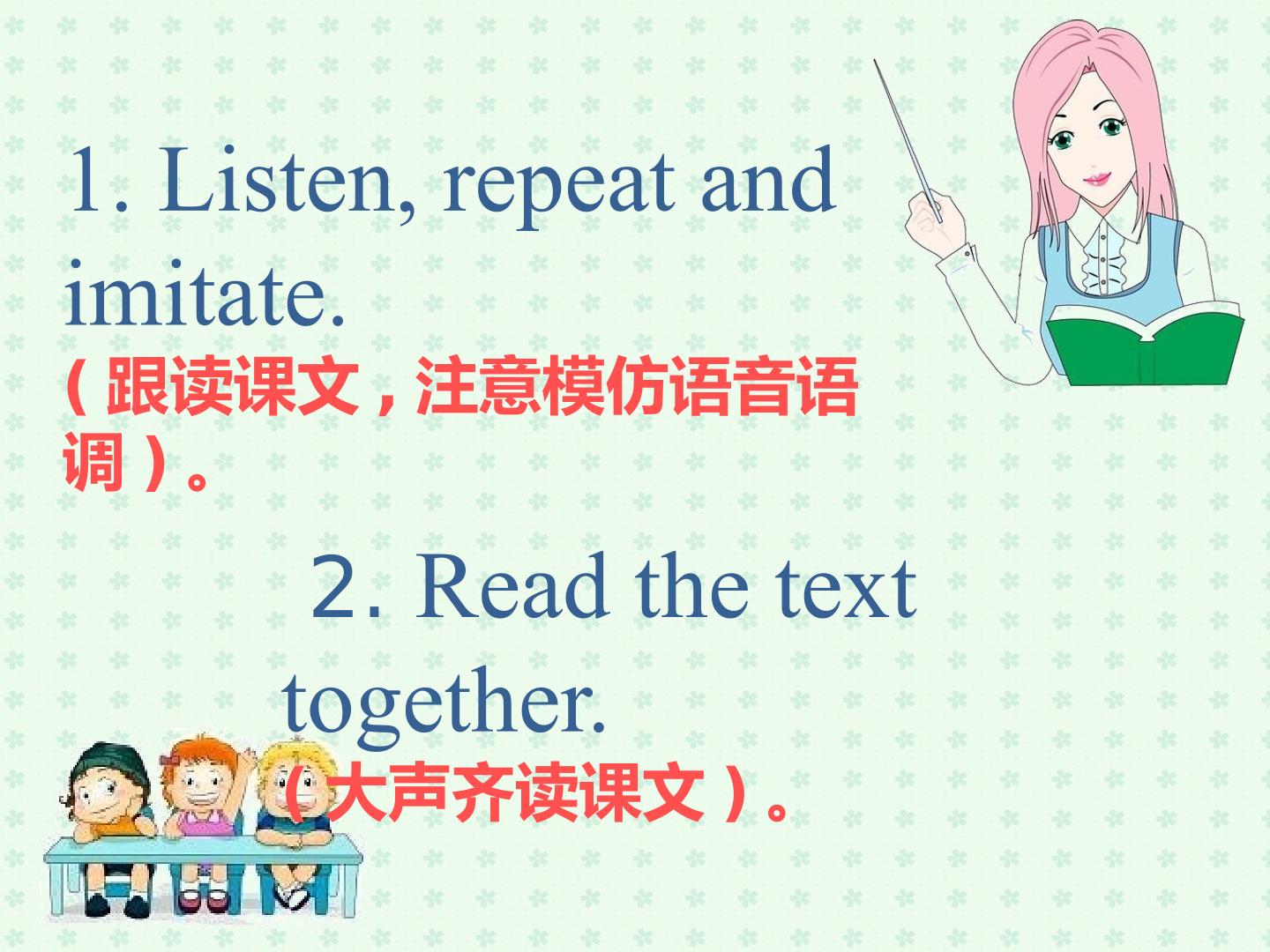 1. Listen, repeat and imitate.
（跟读课文，注意模仿语音语调）。

2. Read the text together.
（大声齐读课文）。